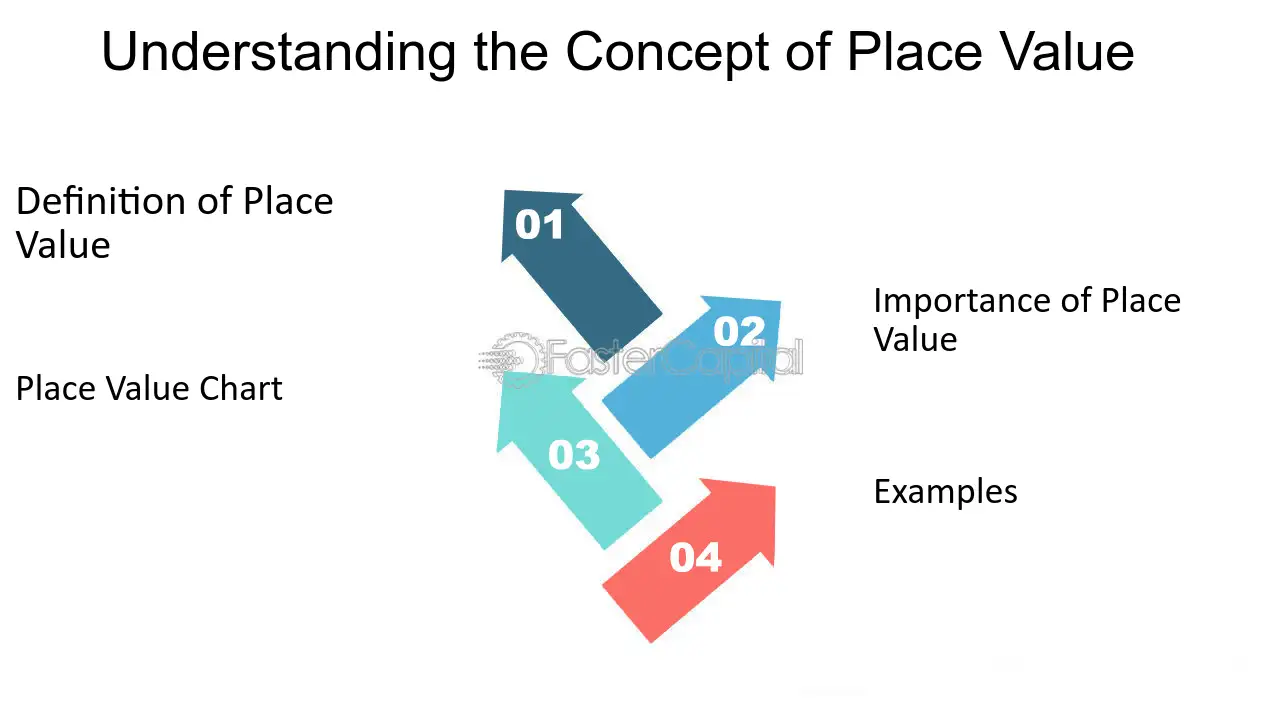 Understanding the Concept of Place Value

Definition of Place Value

Place Value Chart

01

02

03

04

Importance of Place Value

Examples

FasterCapital